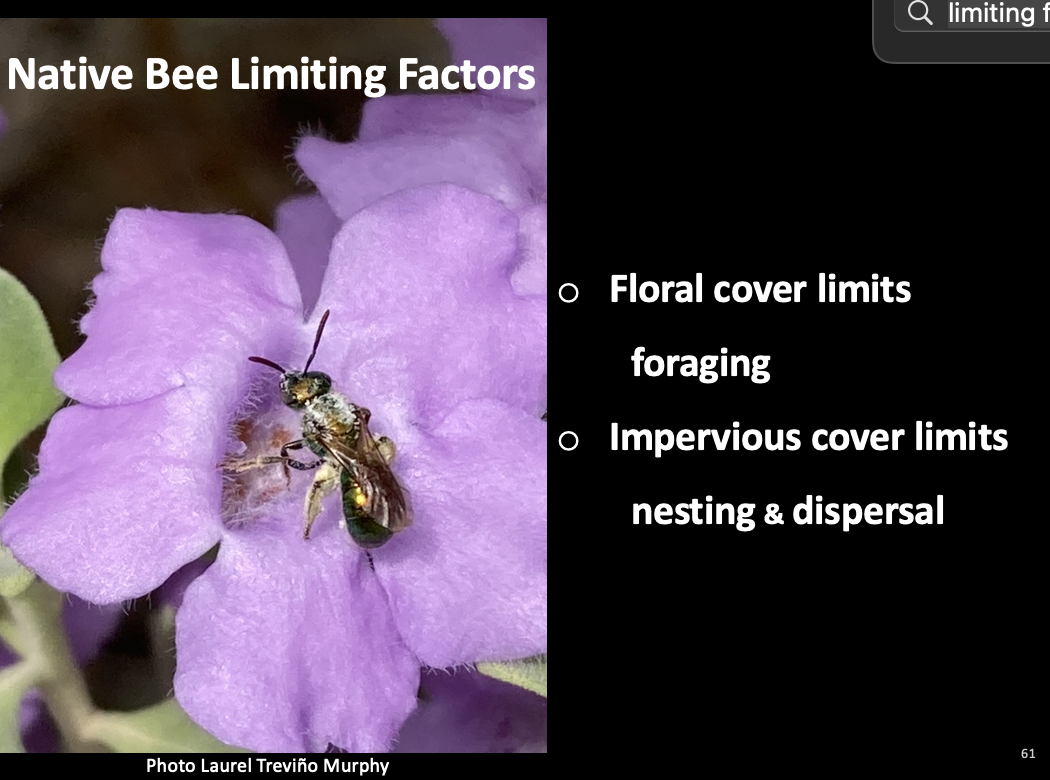 limiting f

Native Bee Limiting Factors

o Floral cover limits foraging

o Impervious cover limits nesting & dispersal

Photo Laurel Treviño Murphy

61